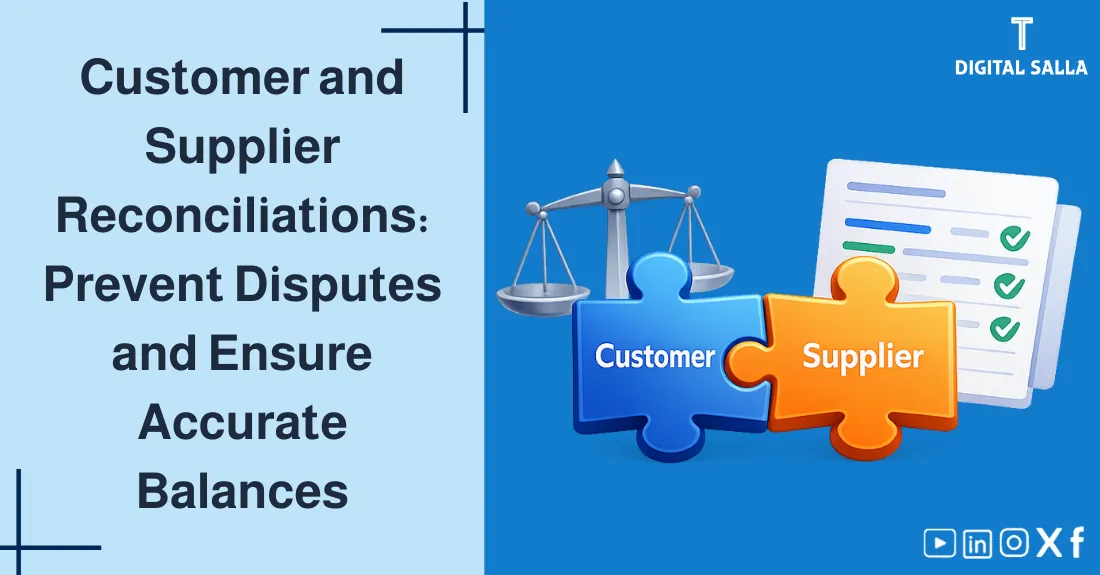 Customer and Supplier Reconciliations: Prevent Disputes and Ensure Accurate Balances

DIGITAL SALLA

Customer

Supplier